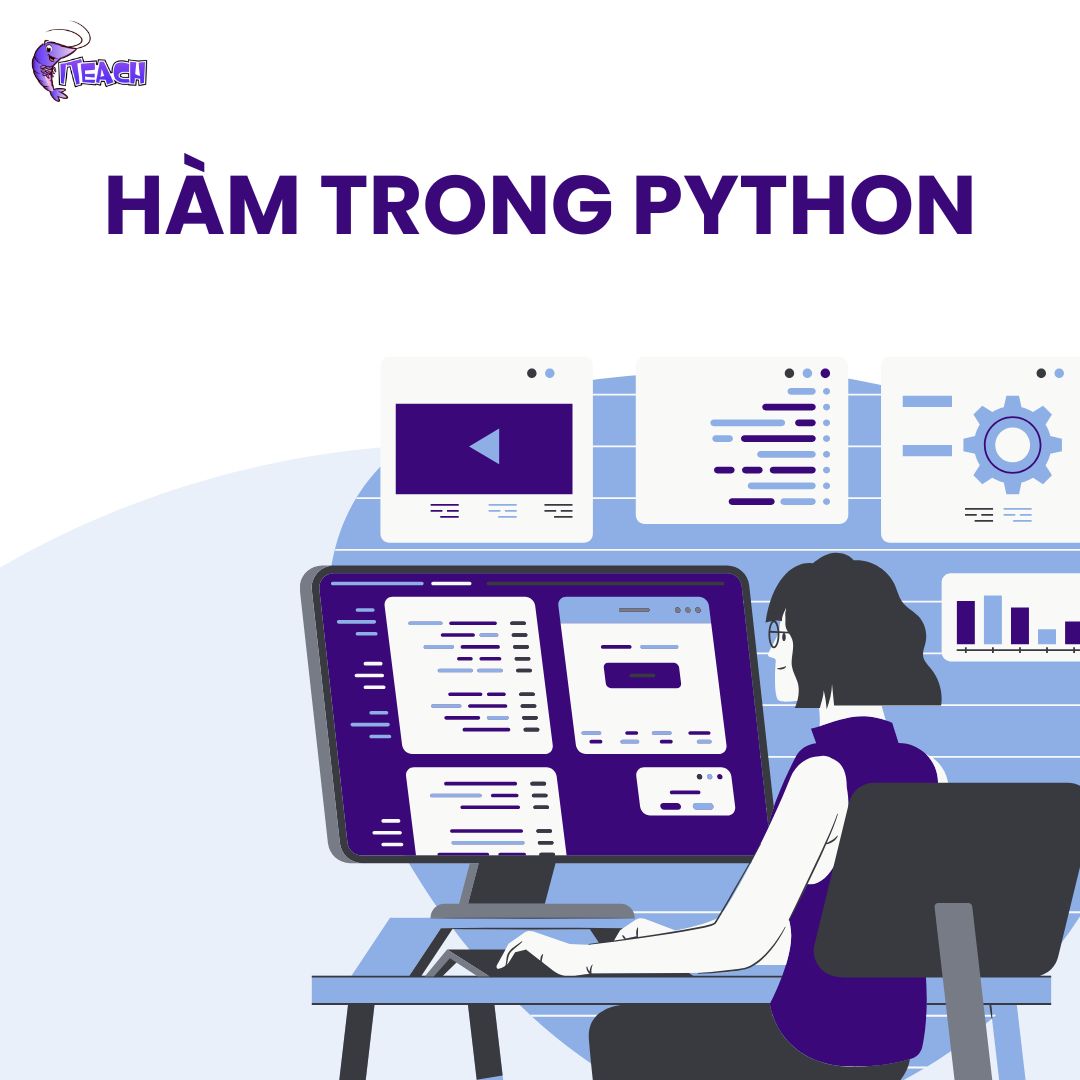 ITEACH

HÀM TRONG PYTHON